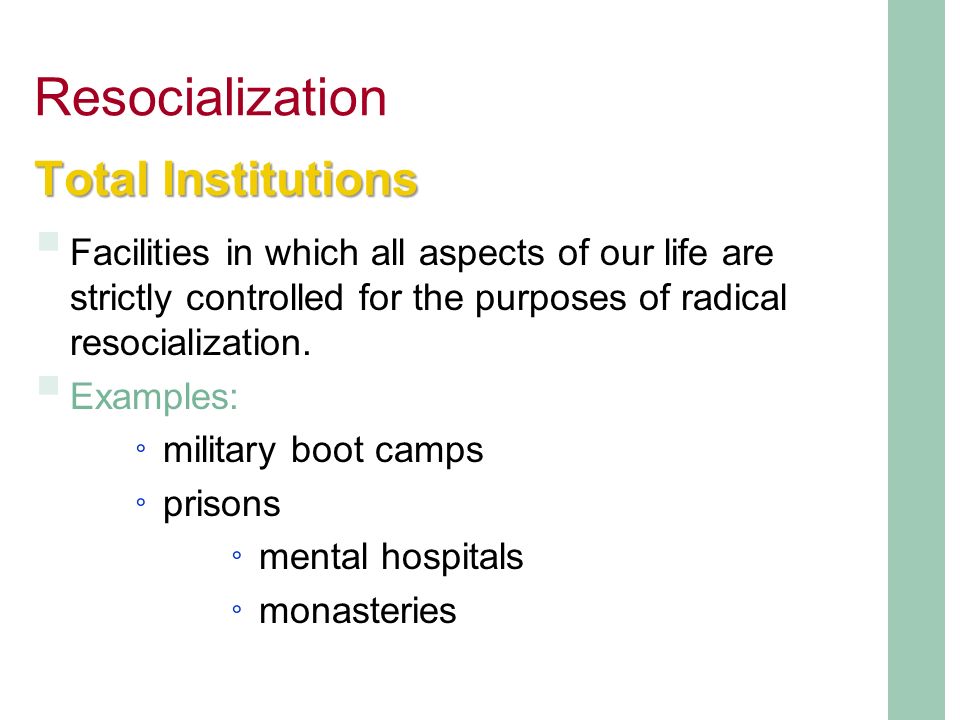 Resocialization

Total Institutions

Facilities in which all aspects of our life are strictly controlled for the purposes of radical resocialization.

Examples:

◦ military boot camps

◦ prisons

◦ mental hospitals

◦ monasteries